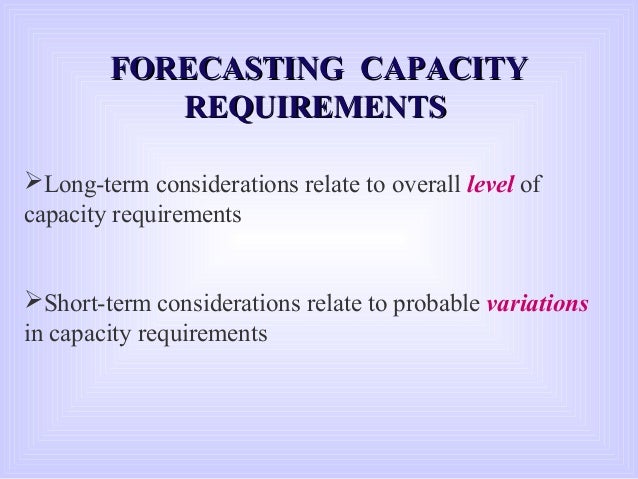 FORECASTING CAPACITY REQUIREMENTS

➢Long-term considerations relate to overall level of capacity requirements

➢Short-term considerations relate to probable variations in capacity requirements